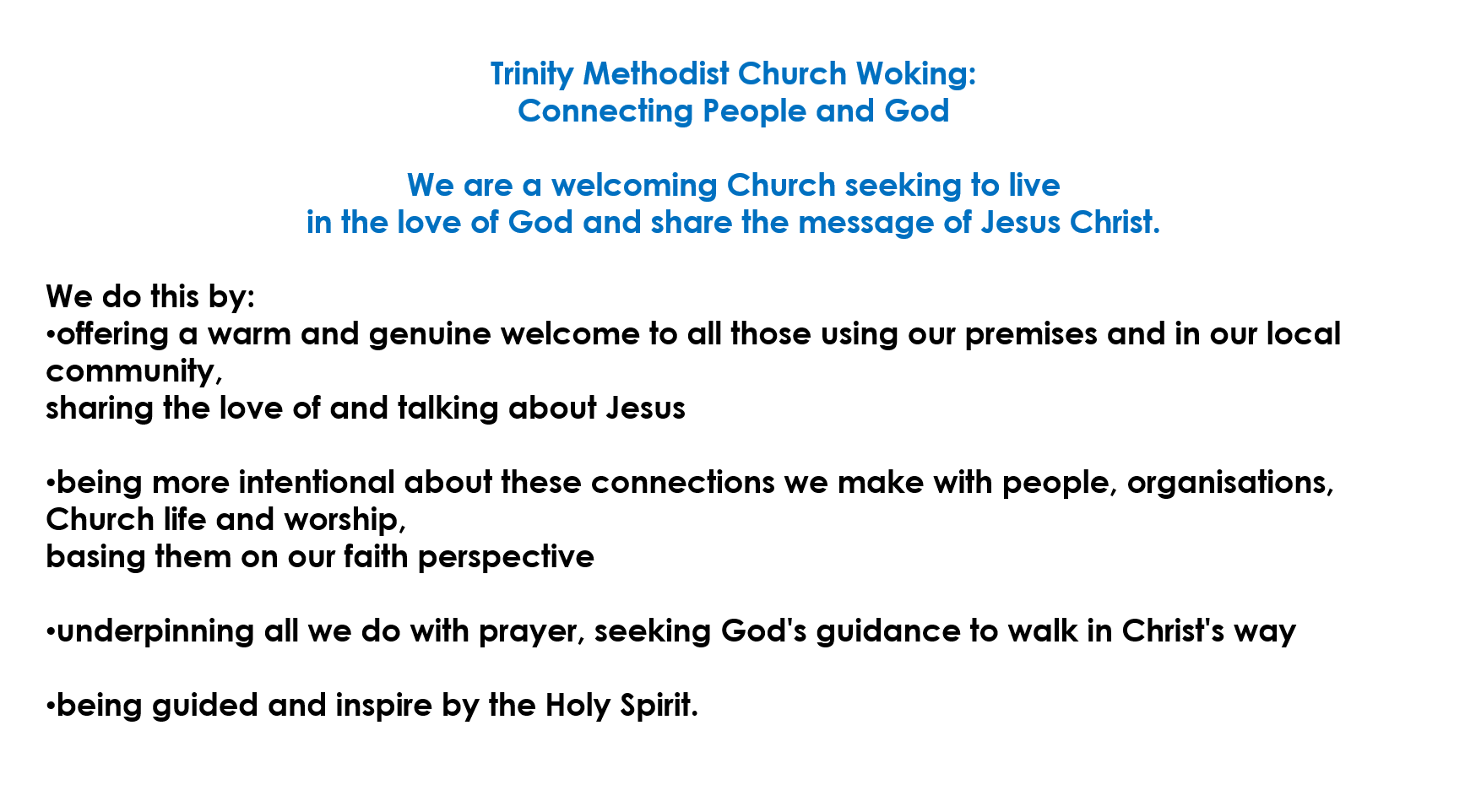 Trinity Methodist Church Woking:
Connecting People and God

We are a welcoming Church seeking to live
in the love of God and share the message of Jesus Christ.

We do this by:
•offering a warm and genuine welcome to all those using our premises and in our local community,
sharing the love of and talking about Jesus

•being more intentional about these connections we make with people, organisations, Church life and worship,
basing them on our faith perspective

•underpinning all we do with prayer, seeking God's guidance to walk in Christ's way

•being guided and inspire by the Holy Spirit.